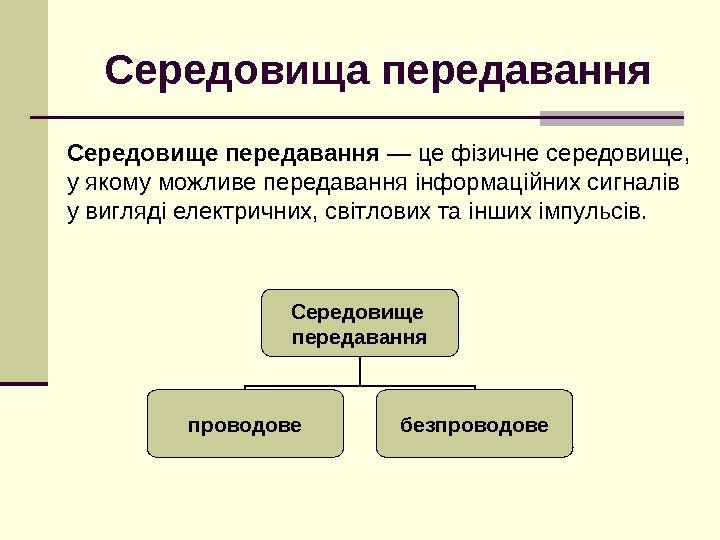 Середовища передавання

Середовище передавання — це фізичне середовище, у якому можливе передавання інформаційних сигналів у вигляді електричних, світлових та інших імпульсів.

Середовище передавання

проводове

безпроводове